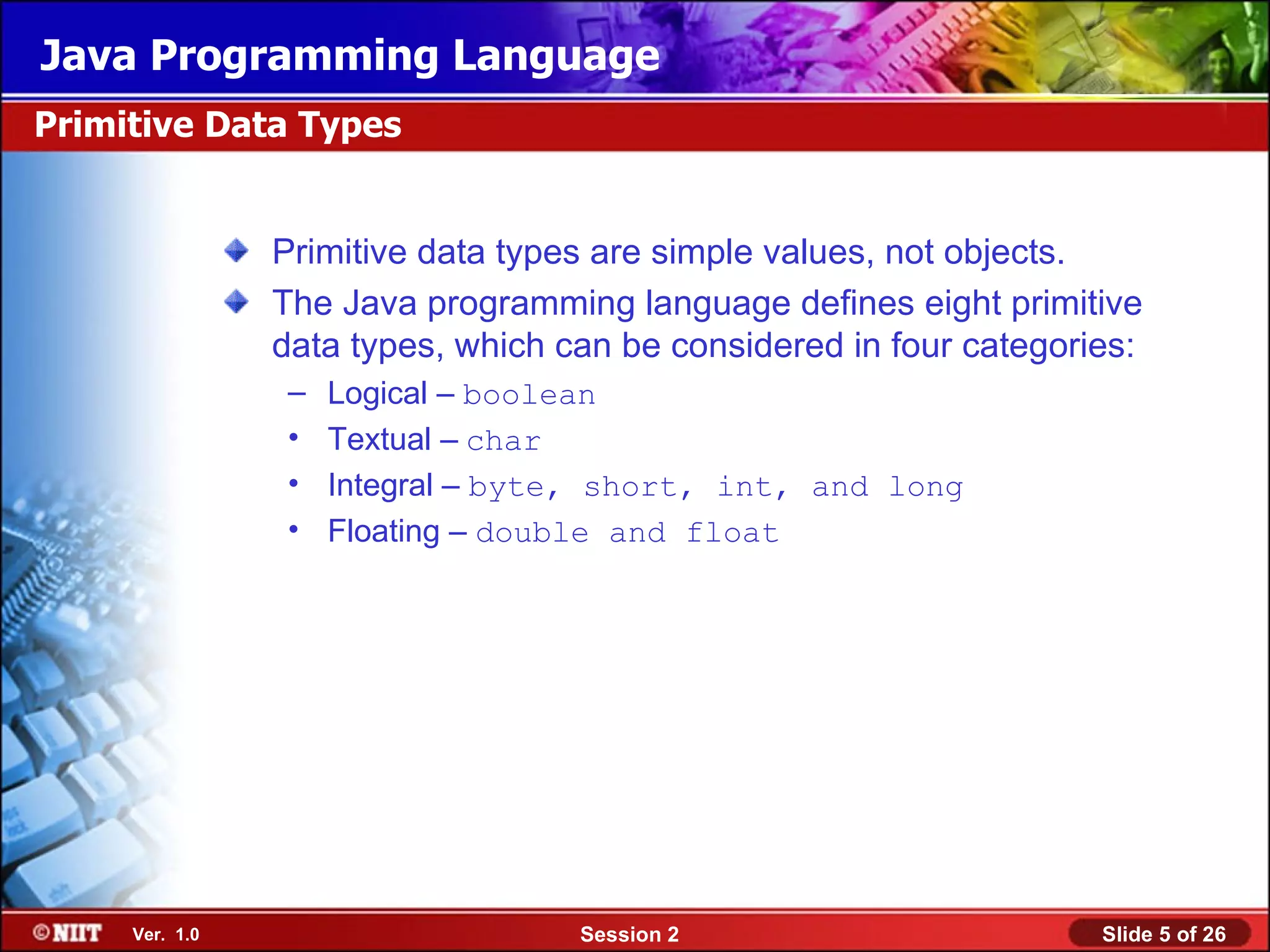 Java Programming Language

Primitive Data Types

Primitive data types are simple values, not objects.

The Java programming language defines eight primitive data types, which can be considered in four categories:

– Logical – boolean
• Textual – char
• Integral – byte, short, int, and long
• Floating – double and float

©NIIT Ver. 1.0 Session 2 Slide 5 of 26